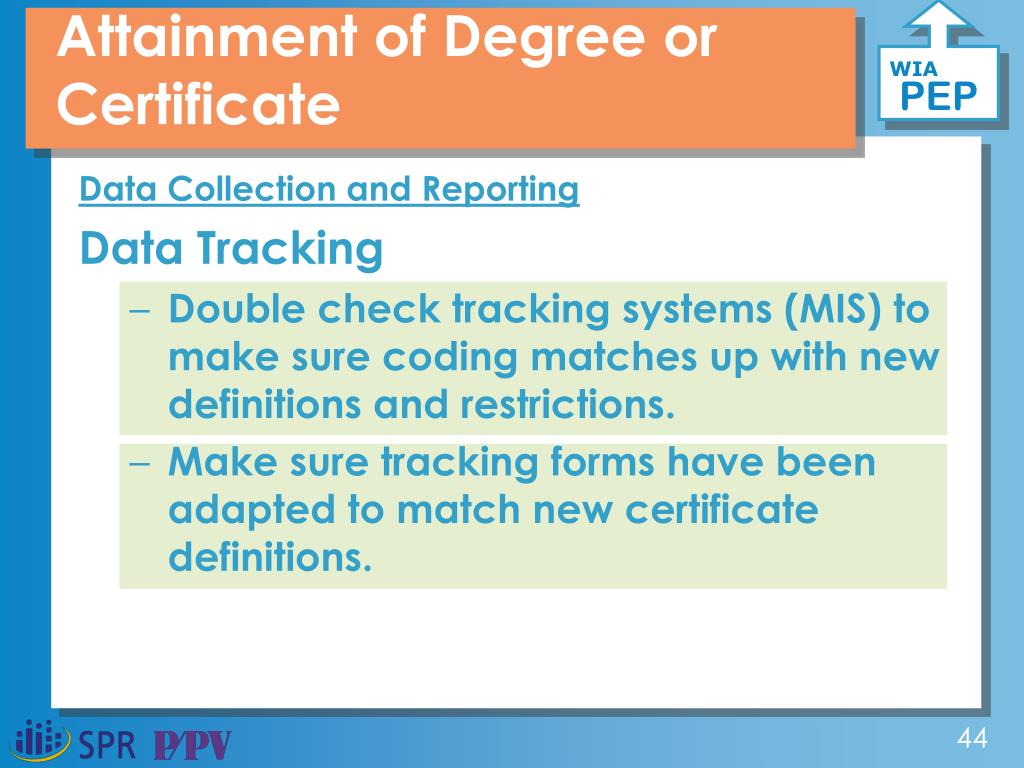 Attainment of Degree or Certificate

WIA
PEP

Data Collection and Reporting

Data Tracking

– Double check tracking systems (MIS) to make sure coding matches up with new definitions and restrictions.

– Make sure tracking forms have been adapted to match new certificate definitions.

SPR P/PV

44